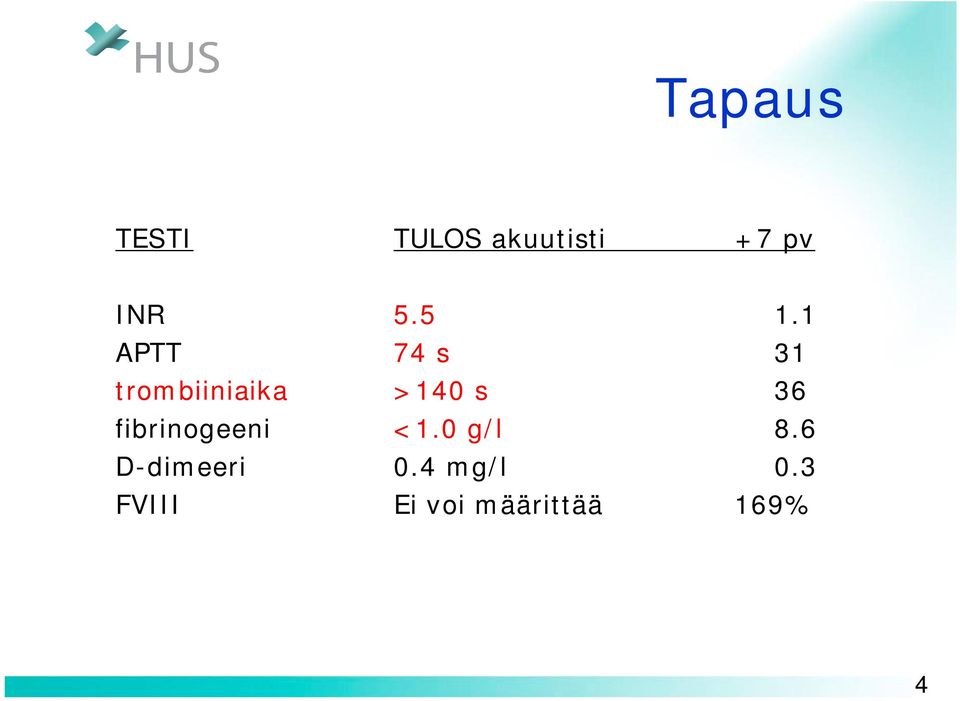 HUS

Tapaus

| TESTI | TULOS akuutisti | +7 pv |
|---|---|---|
| INR | 5.5 | 1.1 |
| APTT | 74 s | 31 |
| trombiiniaika | >140 s | 36 |
| fibrinogeeni | <1.0 g/l | 8.6 |
| D-dimeeri | 0.4 mg/l | 0.3 |
| FVIII | Ei voi määrittää | 169% |

4